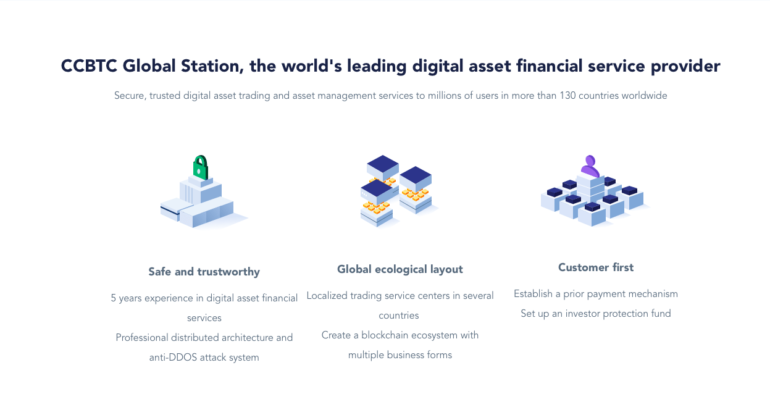 CCBTC Global Station, the world's leading digital asset financial service provider

Secure, trusted digital asset trading and asset management services to millions of users in more than 130 countries worldwide

Safe and trustworthy

5 years experience in digital asset financial services

Professional distributed architecture and anti-DDOS attack system

Global ecological layout

Localized trading service centers in several countries

Create a blockchain ecosystem with multiple business forms

Customer first

Establish a prior payment mechanism

Set up an investor protection fund